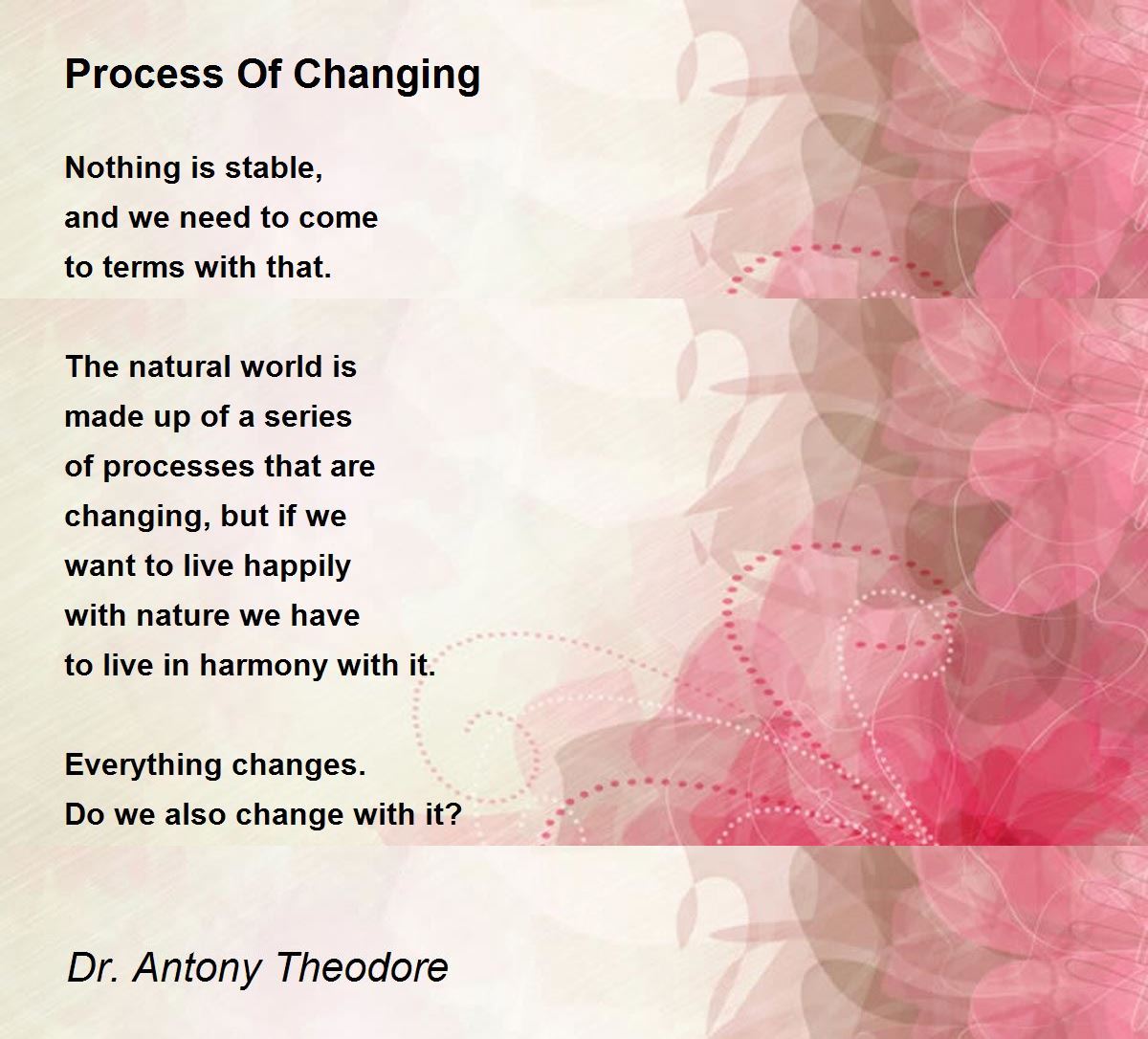 Process Of Changing

Nothing is stable,
and we need to come
to terms with that.

The natural world is
made up of a series
of processes that are
changing, but if we
want to live happily
with nature we have
to live in harmony with it.

Everything changes.
Do we also change with it?

Dr. Antony Theodore